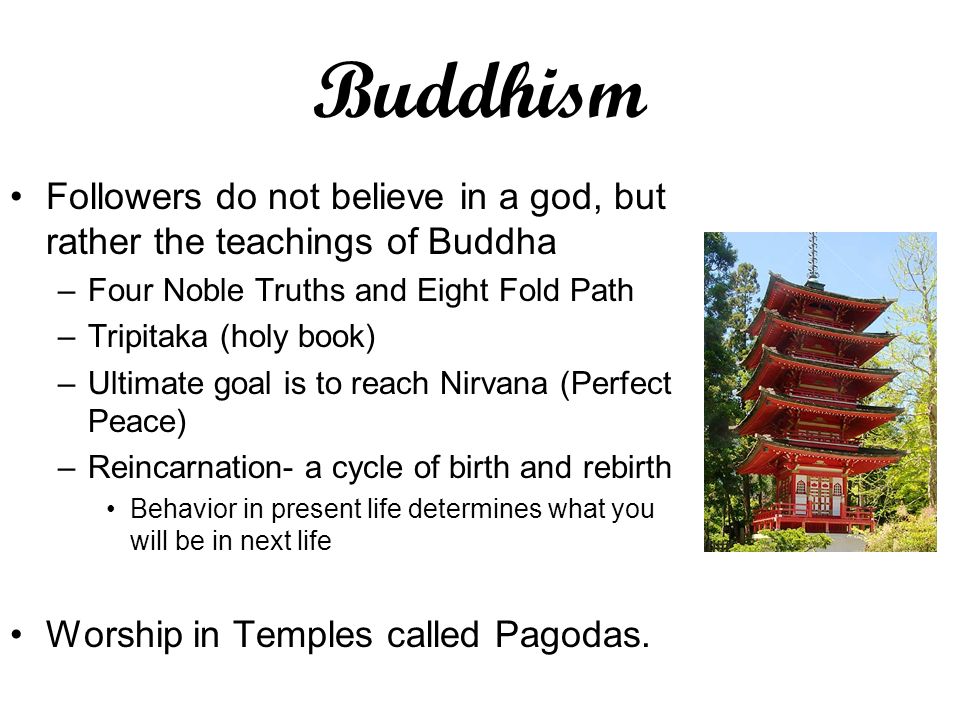 Buddhism

• Followers do not believe in a god, but rather the teachings of Buddha
– Four Noble Truths and Eight Fold Path
– Tripitaka (holy book)
– Ultimate goal is to reach Nirvana (Perfect Peace)
– Reincarnation- a cycle of birth and rebirth
• Behavior in present life determines what you will be in next life

• Worship in Temples called Pagodas.